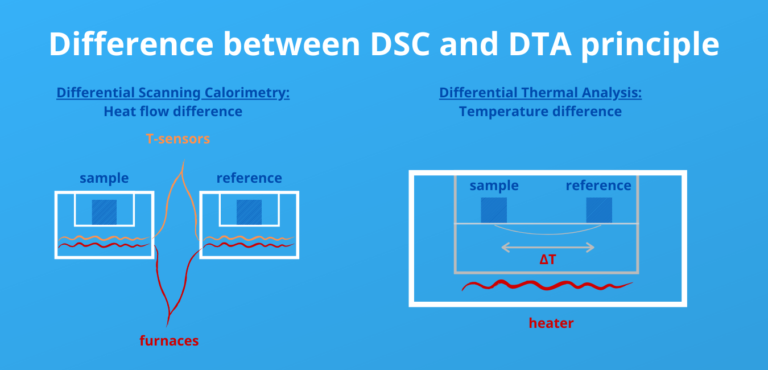 Difference between DSC and DTA principle

Differential Scanning Calorimetry:
Heat flow difference

T-sensors

sample

reference

furnaces

Differential Thermal Analysis:
Temperature difference

sample

reference

$\Delta T$

heater